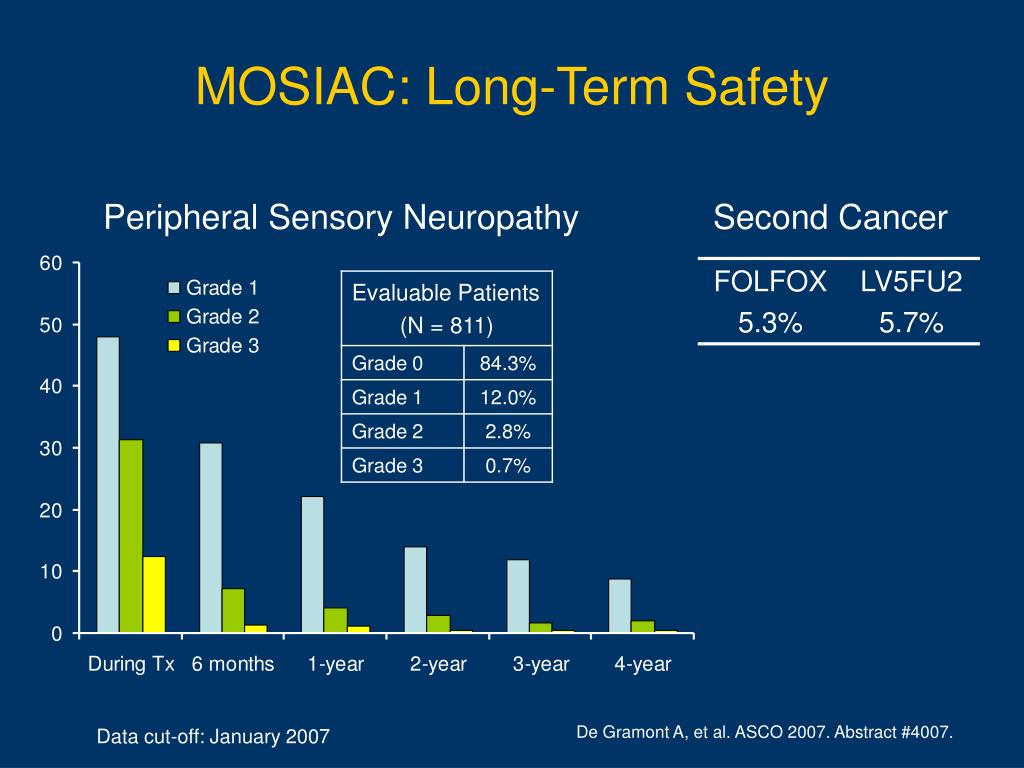 MOSIAC: Long-Term Safety

Peripheral Sensory Neuropathy

60
50
40
30
20
10
0

Grade 1
Grade 2
Grade 3

| Evaluable Patients (N = 811) | |
|---|---|
| Grade 0 | 84.3% |
| Grade 1 | 12.0% |
| Grade 2 | 2.8% |
| Grade 3 | 0.7% |

During Tx 6 months 1-year 2-year 3-year 4-year

Second Cancer

| FOLFOX | LV5FU2 |
|---|---|
| 5.3% | 5.7% |

Data cut-off: January 2007

De Gramont A, et al. ASCO 2007. Abstract #4007.